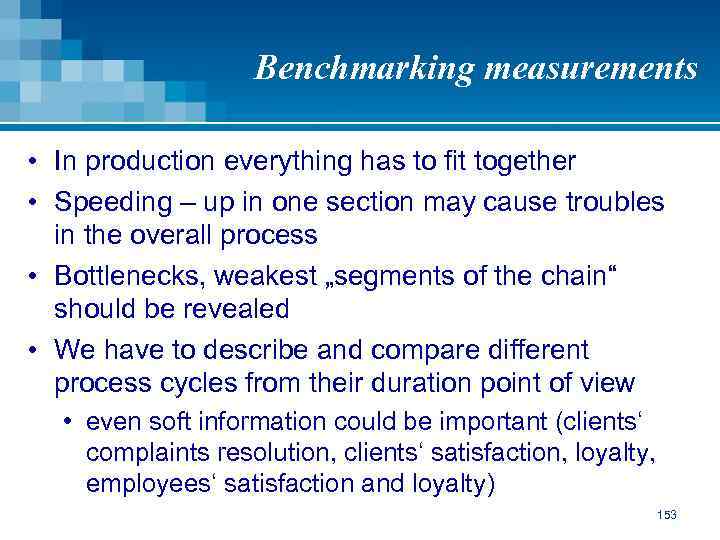 Benchmarking measurements

• In production everything has to fit together
• Speeding – up in one section may cause troubles in the overall process
• Bottlenecks, weakest „segments of the chain“ should be revealed
• We have to describe and compare different process cycles from their duration point of view
  • even soft information could be important (clients‘ complaints resolution, clients‘ satisfaction, loyalty, employees‘ satisfaction and loyalty)

153